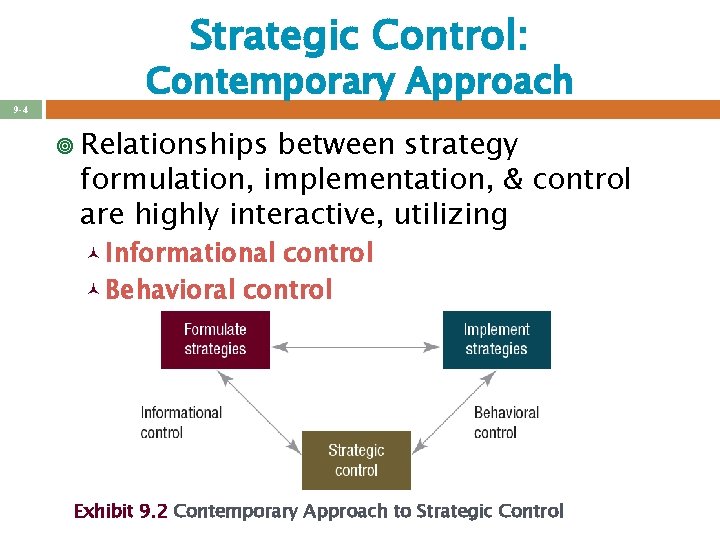 Strategic Control: Contemporary Approach

9-4

Relationships between strategy formulation, implementation, & control are highly interactive, utilizing

Informational control

Behavioral control

Formulate strategies

Implement strategies

Informational control

Behavioral control

Strategic control

Exhibit 9.2 Contemporary Approach to Strategic Control